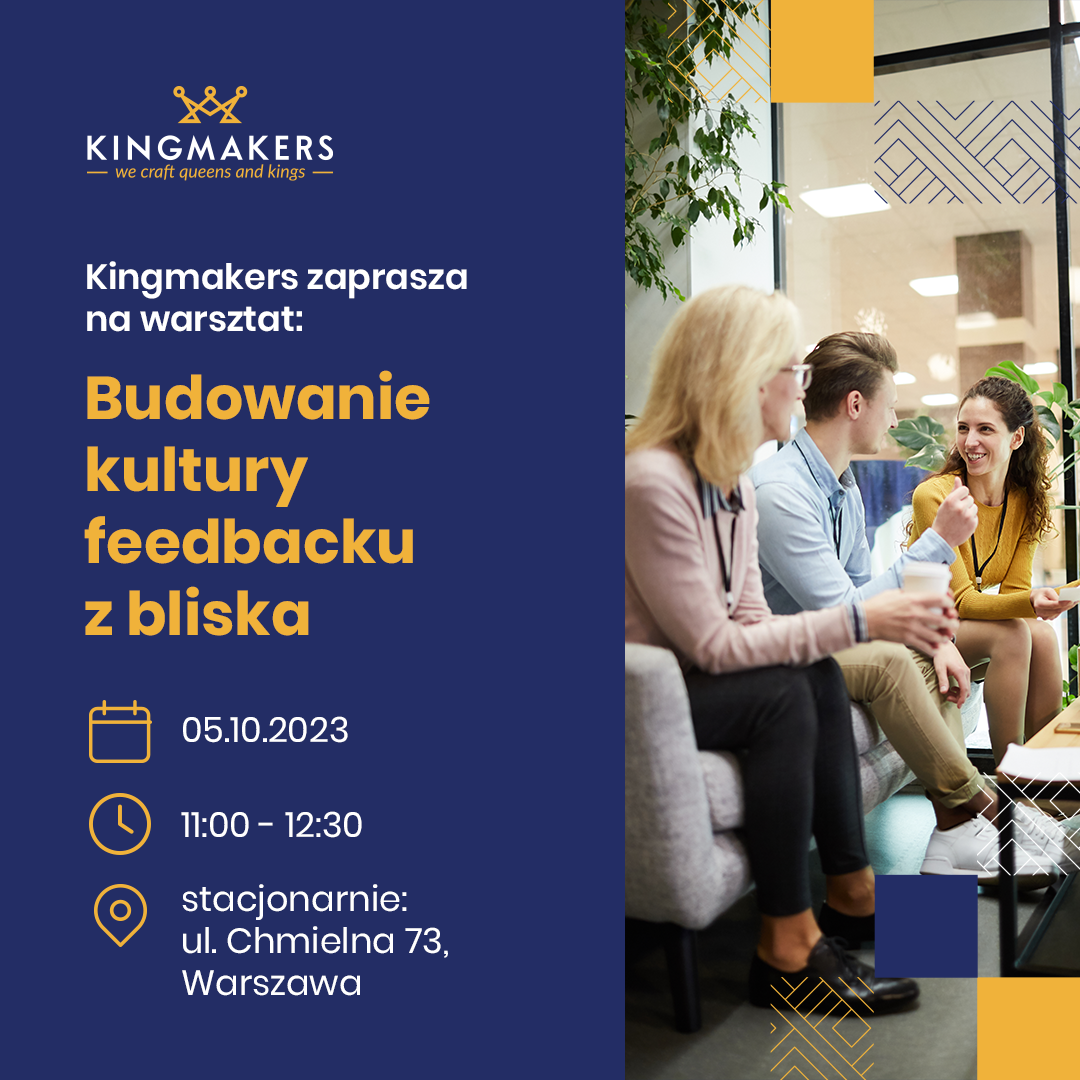 KINGMAKERS
— we craft queens and kings —

Kingmakers zaprasza na warsztat:

Budowanie kultury feedbacku z bliska

05.10.2023

11:00 - 12:30

stacjonarnie:
ul. Chmielna 73,
Warszawa